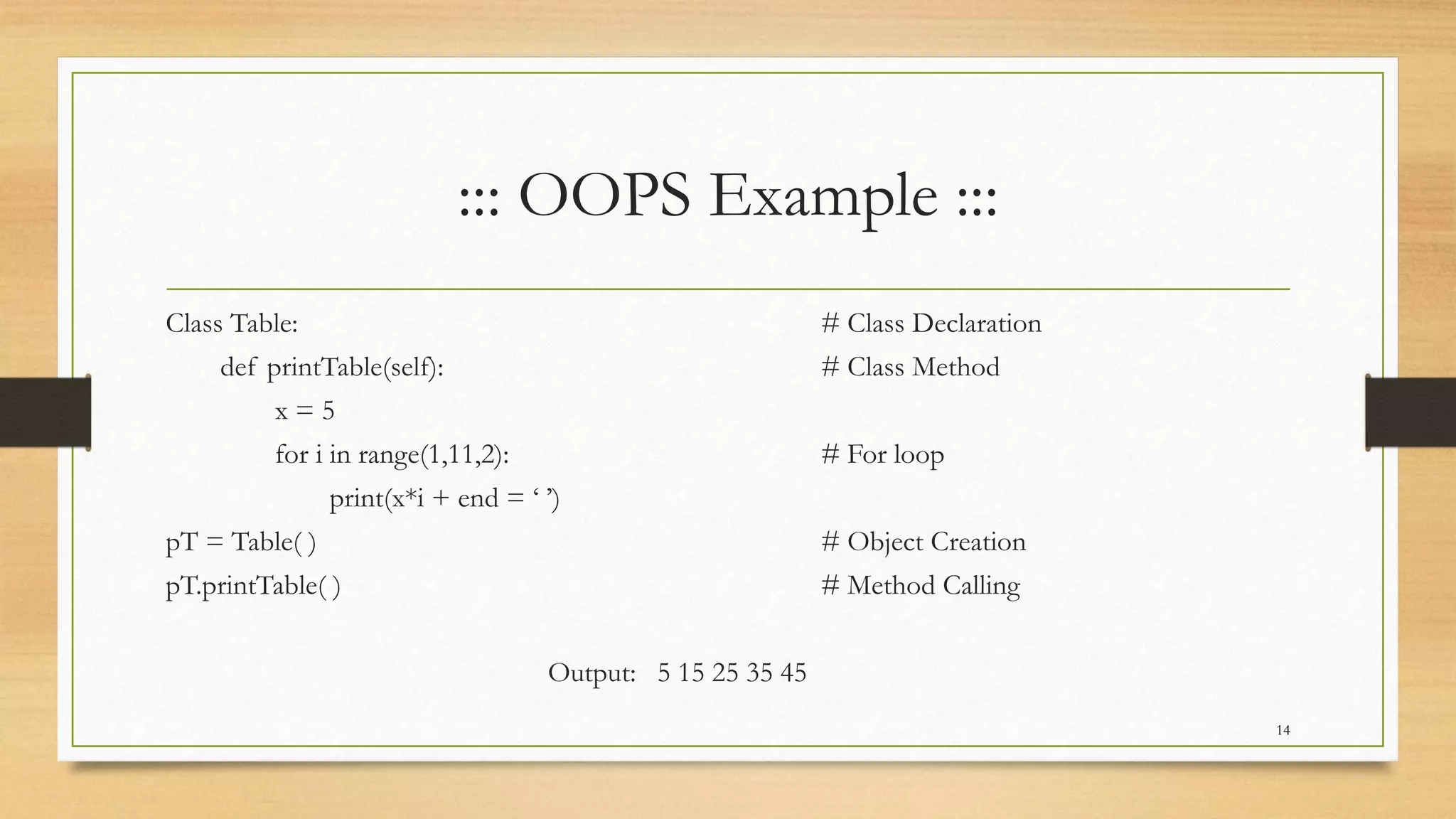 ::: OOPS Example :::

Class Table: # Class Declaration
def printTable(self): # Class Method
x = 5
for i in range(1,11,2): # For loop
print(x*i + end = ‘ ’)
pT = Table( ) # Object Creation
pT.printTable( ) # Method Calling

Output: 5 15 25 35 45

14